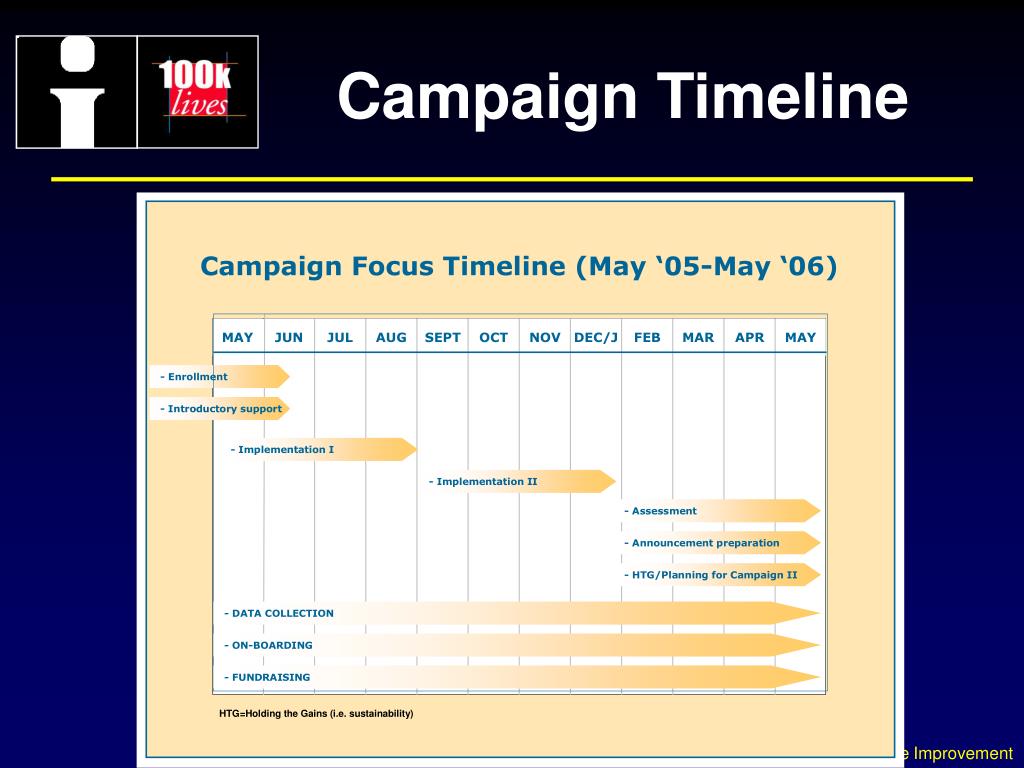 100k lives

Campaign Timeline

Campaign Focus Timeline (May ‘05-May ‘06)

| MAY | JUN | JUL | AUG | SEPT | OCT | NOV | DEC/J | FEB | MAR | APR | MAY |
|---|---|---|---|---|---|---|---|---|---|---|---|

- Enrollment
- Introductory support
- Implementation I
- Implementation II
- Assessment
- Announcement preparation
- HTG/Planning for Campaign II
- DATA COLLECTION
- ON-BOARDING
- FUNDRAISING

HTG=Holding the Gains (i.e. sustainability)

e Improvement